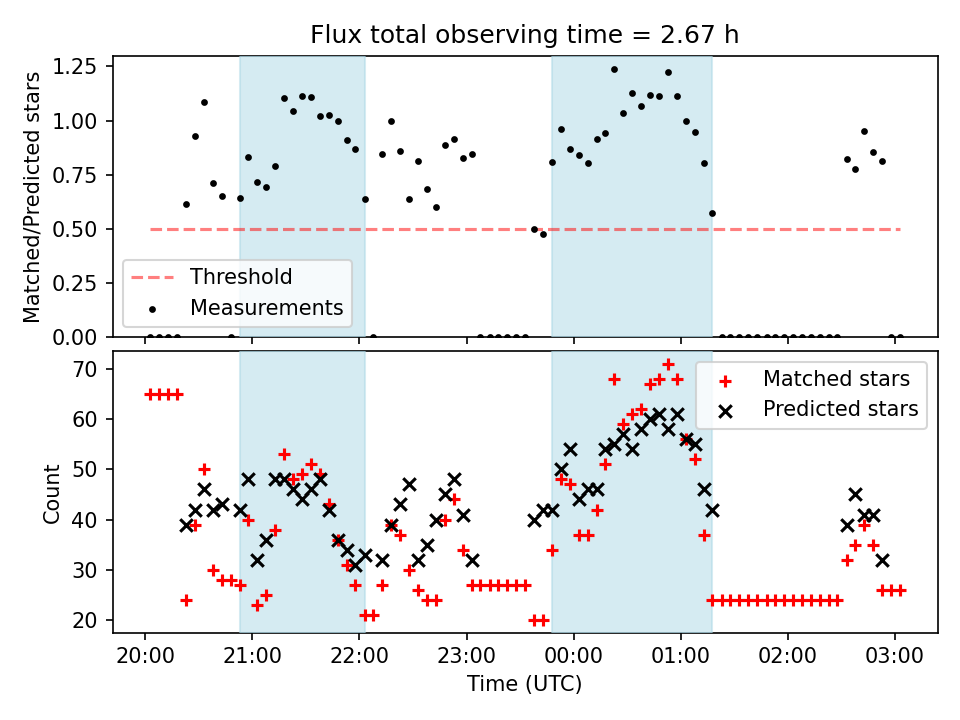 Flux total observing time = 2.67 h

Matched/Predicted stars

1.25
1.00
0.75
0.50
0.25
0.00

Threshold
Measurements

Count

70
60
50
40
30
20

Matched stars
Predicted stars

20:00
21:00
22:00
23:00
00:00
01:00
02:00
03:00

Time (UTC)